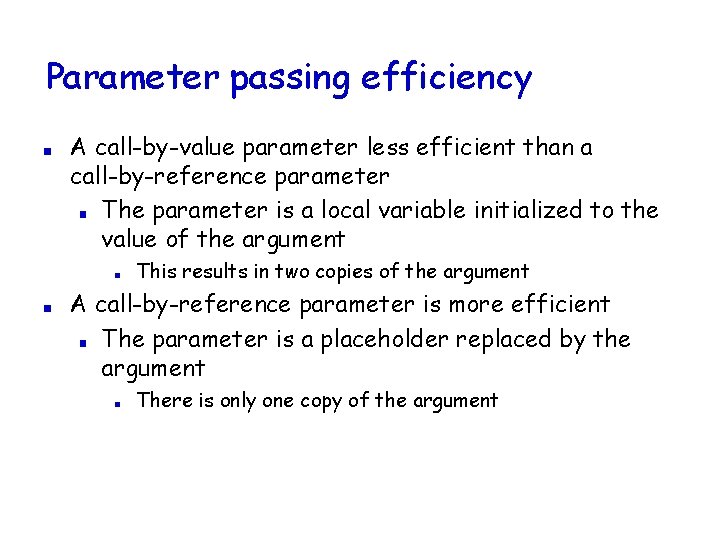 Parameter passing efficiency

- A call-by-value parameter less efficient than a call-by-reference parameter
  - The parameter is a local variable initialized to the value of the argument
    - This results in two copies of the argument
- A call-by-reference parameter is more efficient
  - The parameter is a placeholder replaced by the argument
    - There is only one copy of the argument